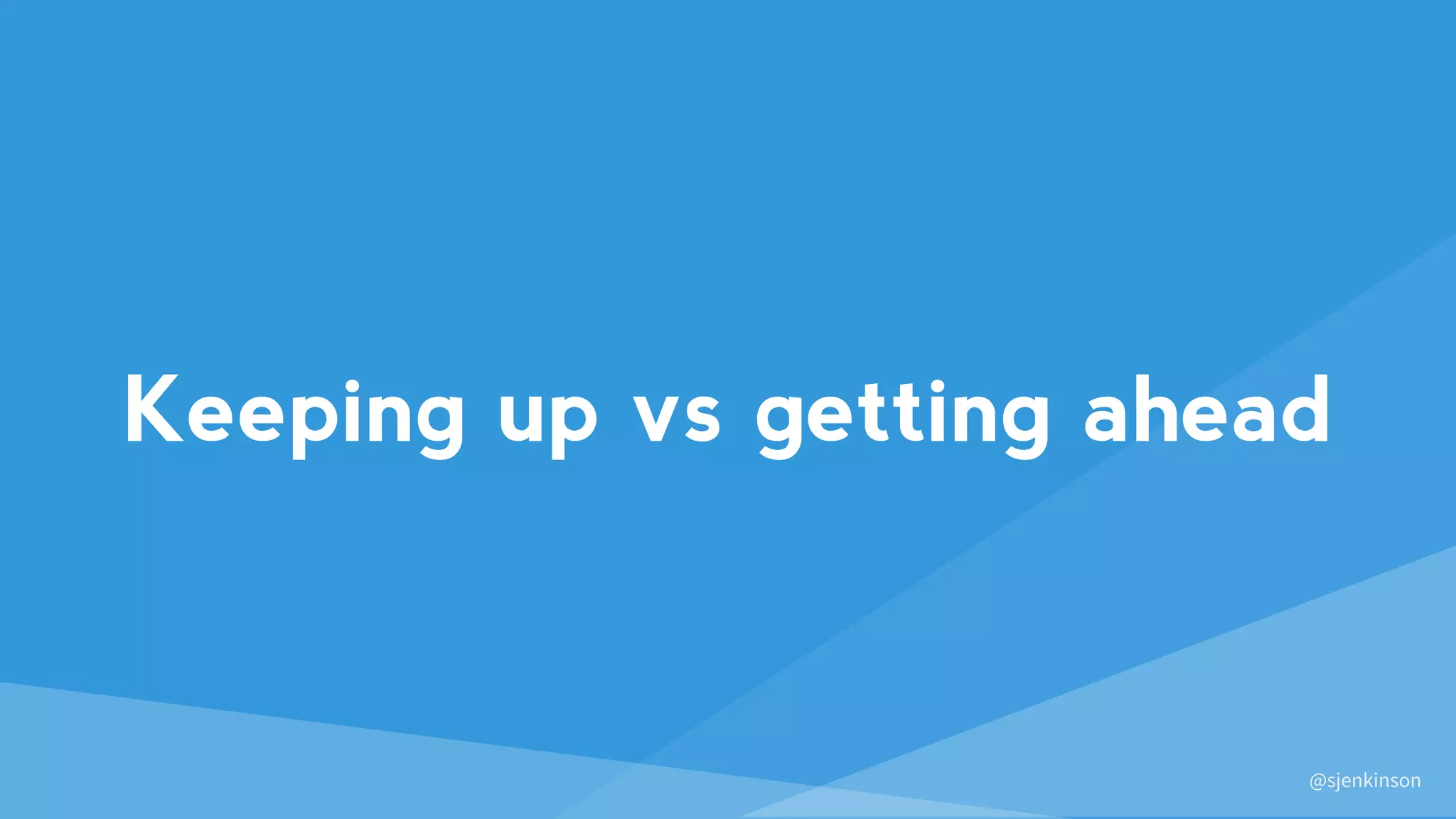 Keeping up vs getting ahead

@sjenkinson